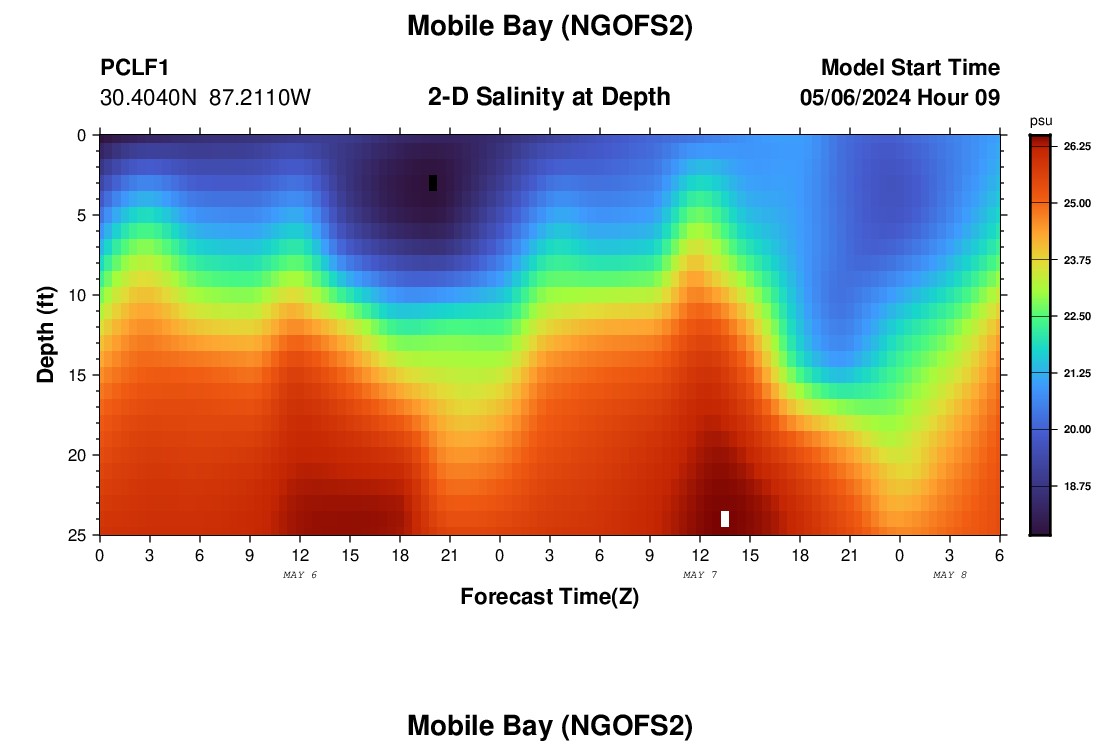 Mobile Bay (NGOFS2)

PCLF1
30.4040N 87.2110W

2-D Salinity at Depth

Model Start Time
05/06/2024 Hour 09

psu
26.25
25.00
23.75
22.50
21.25
20.00
18.75

Depth (ft)
0
5
10
15
20
25

0 3 6 9 12 15 18 21 0 3 6 9 12 15 18 21 0 3 6

MAY 6
MAY 7
MAY 8

Forecast Time(Z)

Mobile Bay (NGOFS2)